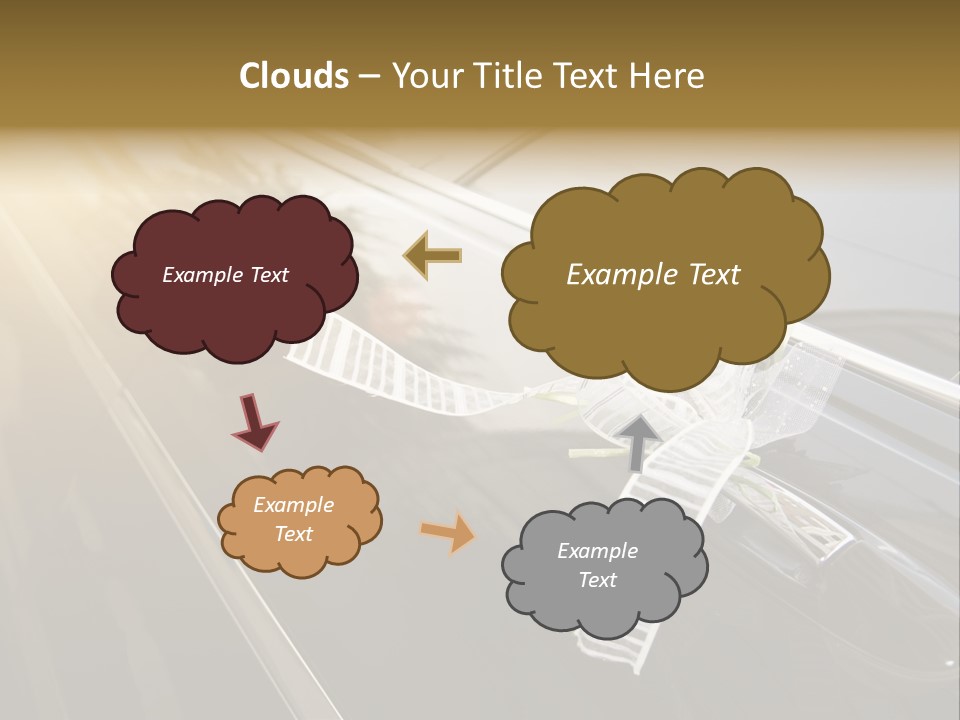 Clouds – Your Title Text Here

Example Text

Example Text

Example Text

Example Text